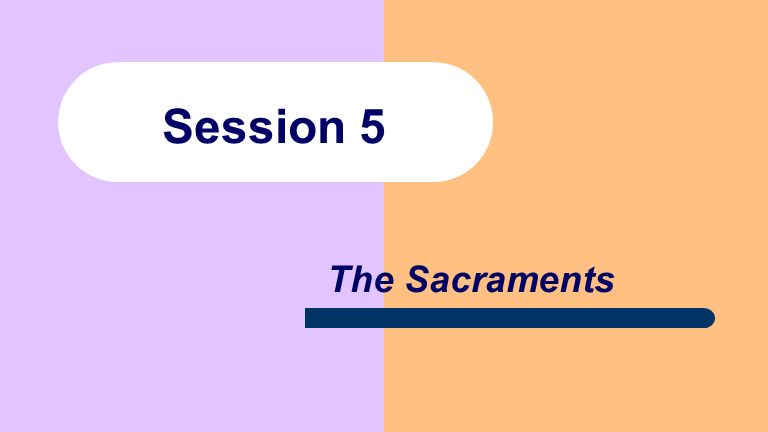 Session 5

The Sacraments